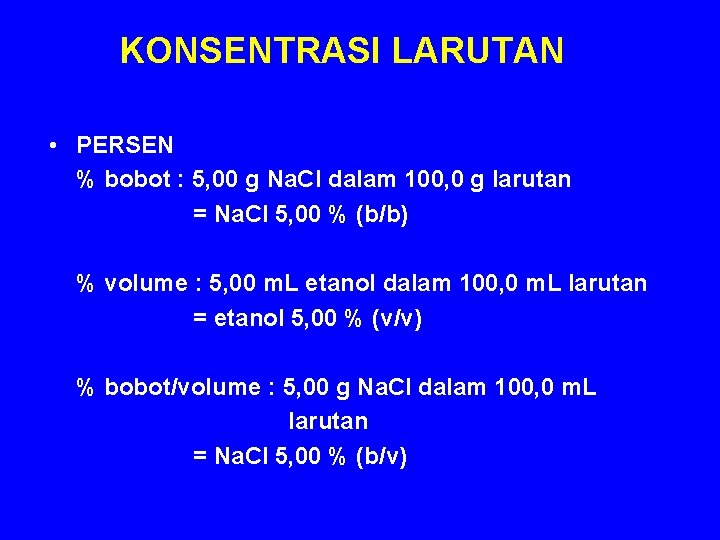 KONSENTRASI LARUTAN

• PERSEN
% bobot : 5,00 g NaCl dalam 100,0 g larutan
= NaCl 5,00 % (b/b)

% volume : 5,00 mL etanol dalam 100,0 mL larutan
= etanol 5,00 % (v/v)

% bobot/volume : 5,00 g NaCl dalam 100,0 mL larutan
= NaCl 5,00 % (b/v)